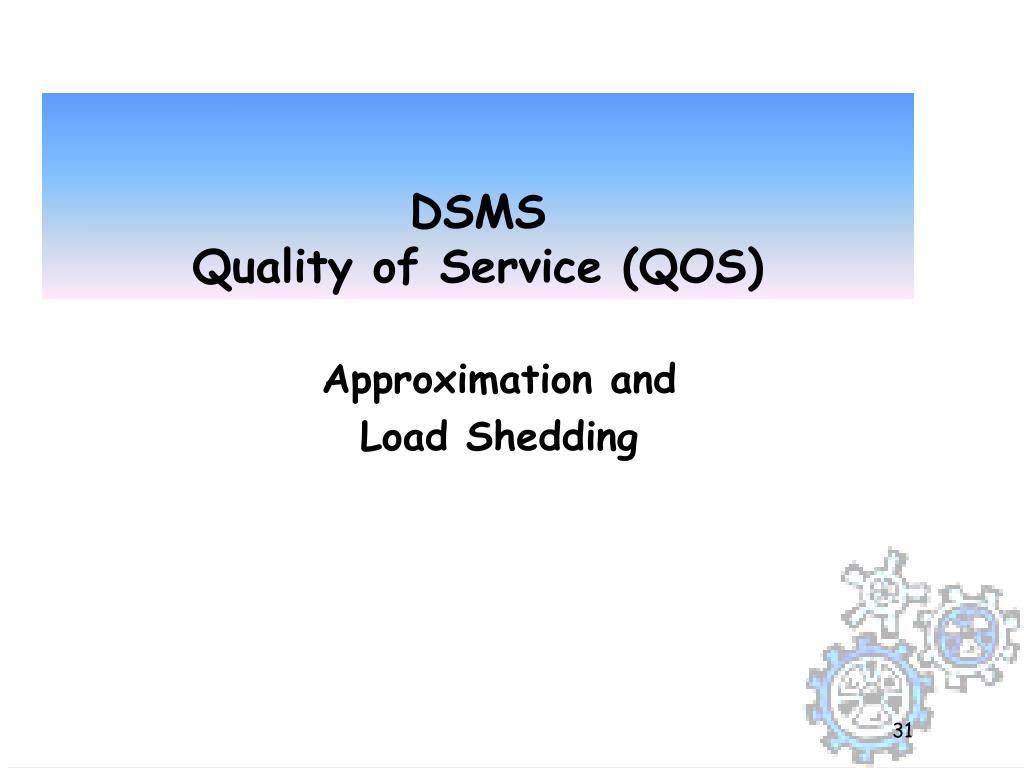 DSMS
Quality of Service (QOS)

Approximation and
Load Shedding

31